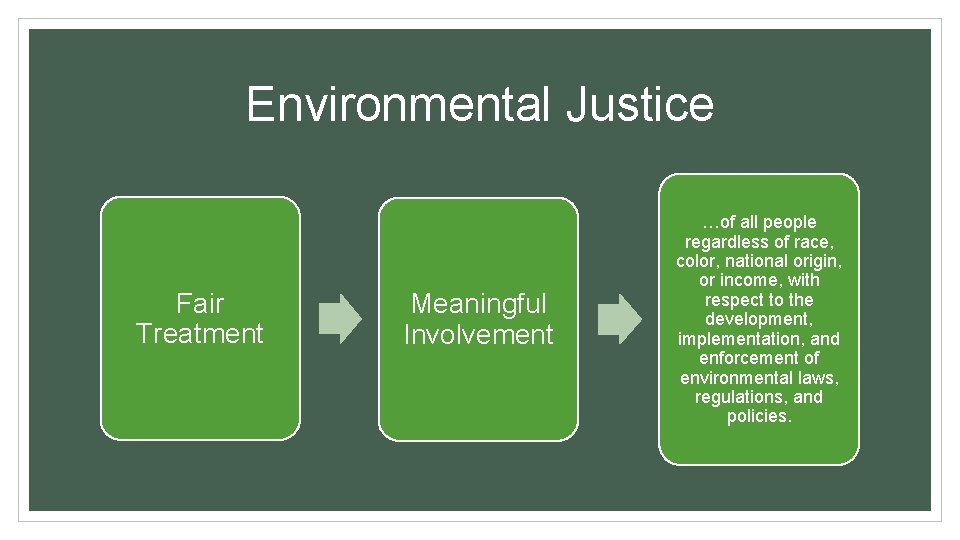 Environmental Justice

Fair Treatment

Meaningful Involvement

…of all people regardless of race, color, national origin, or income, with respect to the development, implementation, and enforcement of environmental laws, regulations, and policies.